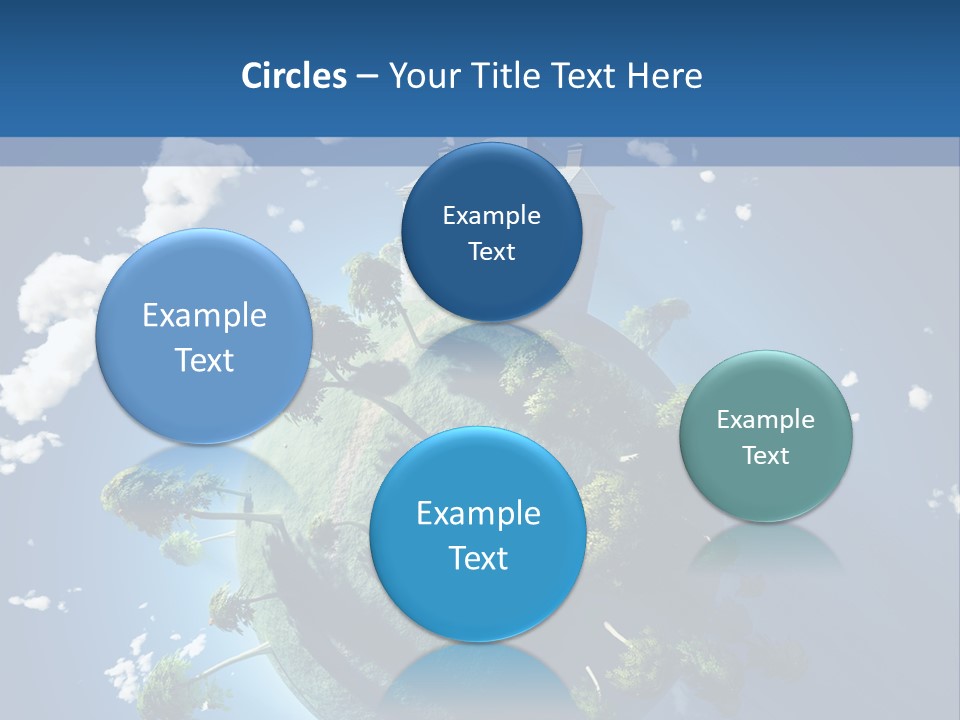 Circles – Your Title Text Here

Example Text

Example Text

Example Text

Example Text